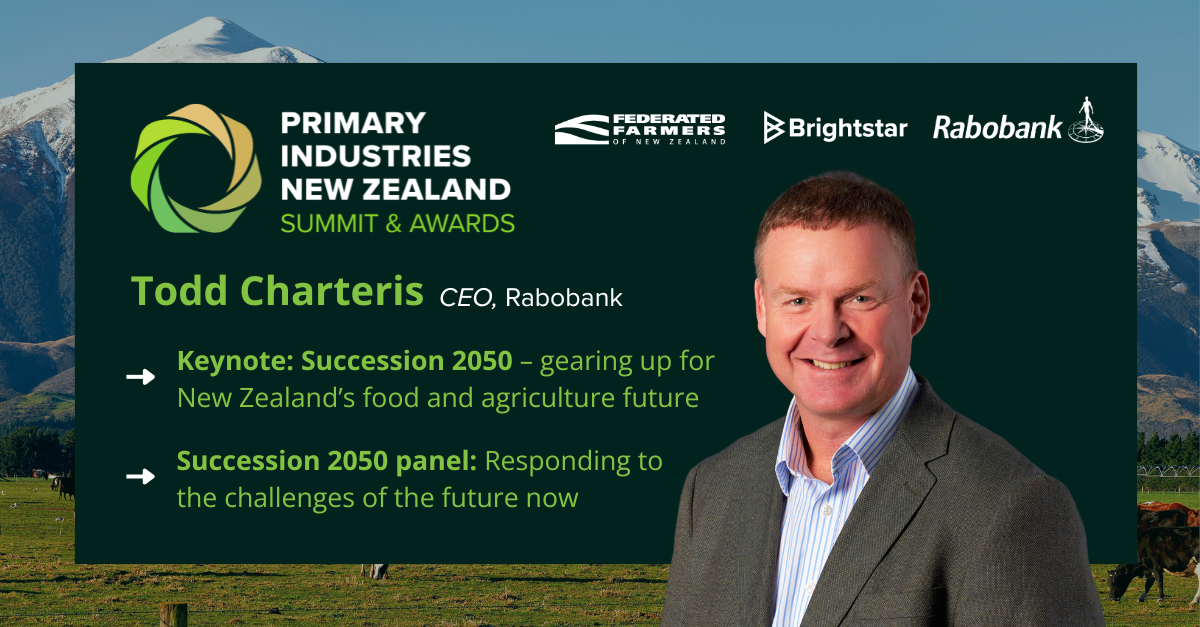 PRIMARY INDUSTRIES NEW ZEALAND
SUMMIT & AWARDS

FEDERATED FARMERS OF NEW ZEALAND

Brightstar

Rabobank

Todd Charteris CEO, Rabobank

Keynote: Succession 2050 – gearing up for New Zealand's food and agriculture future

Succession 2050 panel: Responding to the challenges of the future now